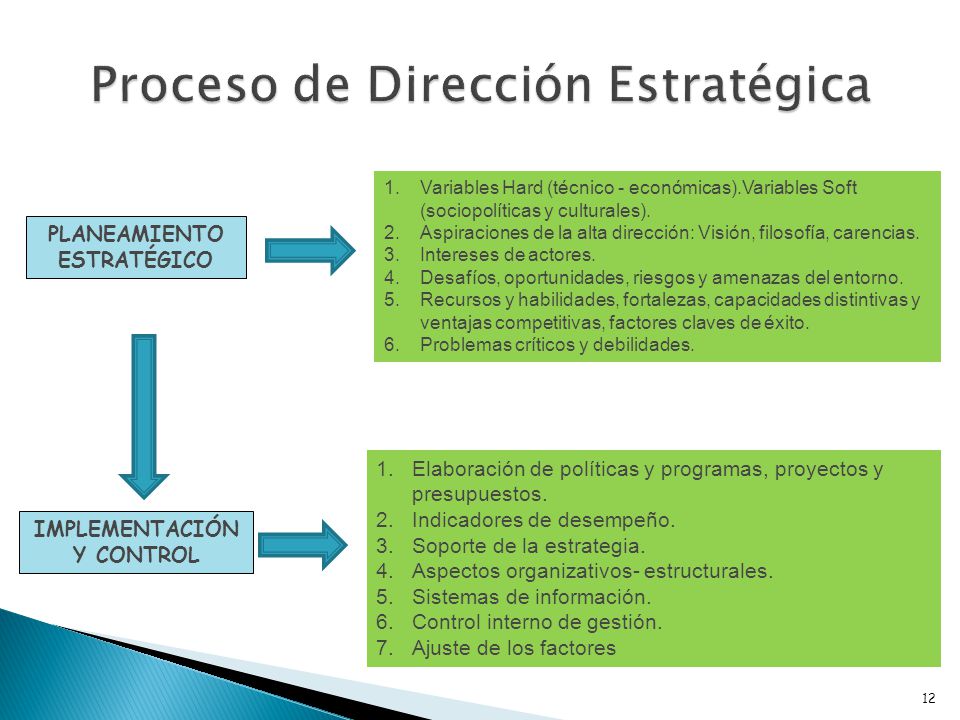 Proceso de Dirección Estratégica

PLANEAMIENTO ESTRATÉGICO

1. Variables Hard (técnico - económicas).Variables Soft (sociopolíticas y culturales).
2. Aspiraciones de la alta dirección: Visión, filosofía, carencias.
3. Intereses de actores.
4. Desafíos, oportunidades, riesgos y amenazas del entorno.
5. Recursos y habilidades, fortalezas, capacidades distintivas y ventajas competitivas, factores claves de éxito.
6. Problemas críticos y debilidades.

IMPLEMENTACIÓN Y CONTROL

1. Elaboración de políticas y programas, proyectos y presupuestos.
2. Indicadores de desempeño.
3. Soporte de la estrategia.
4. Aspectos organizativos- estructurales.
5. Sistemas de información.
6. Control interno de gestión.
7. Ajuste de los factores

12